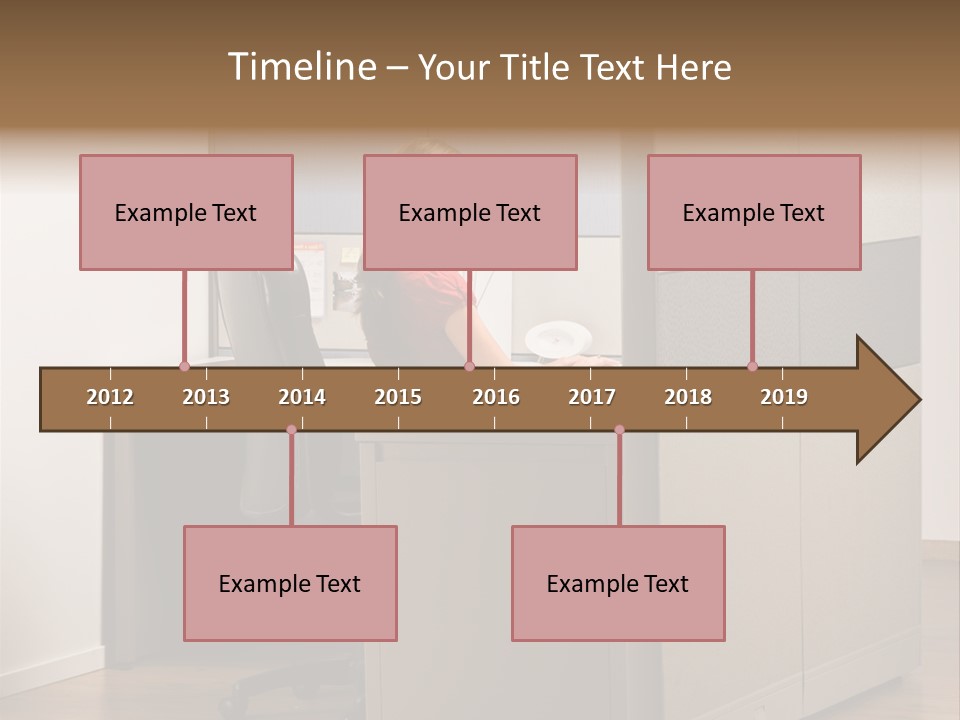 Timeline – Your Title Text Here

Example Text

Example Text

Example Text

2012 2013 2014 2015 2016 2017 2018 2019

Example Text

Example Text